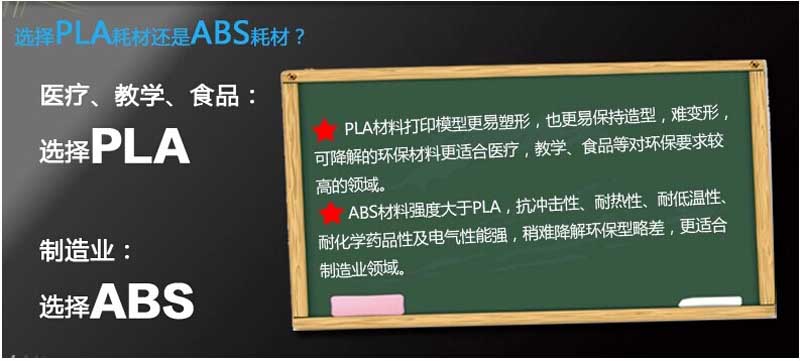 选择PLA耗材还是ABS耗材？

医疗、教学、食品：
选择PLA

制造业：
选择ABS

PLA材料打印模型更易塑形，也更易保持造型，难变形，可降解的环保材料更适合医疗，教学、食品等对环保要求较高的领域。

ABS材料强度大于PLA，抗冲击性、耐热性、耐低温性、耐化学药品性及电气性能强，稍难降解环保型略差，更适合制造业领域。